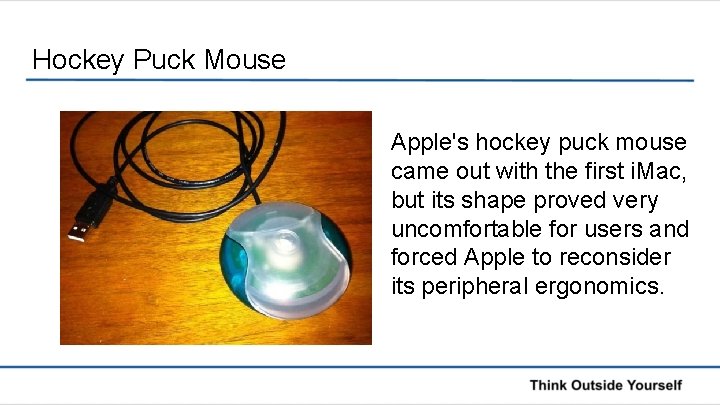 Hockey Puck Mouse

Apple's hockey puck mouse came out with the first iMac, but its shape proved very uncomfortable for users and forced Apple to reconsider its peripheral ergonomics.

Think Outside Yourself